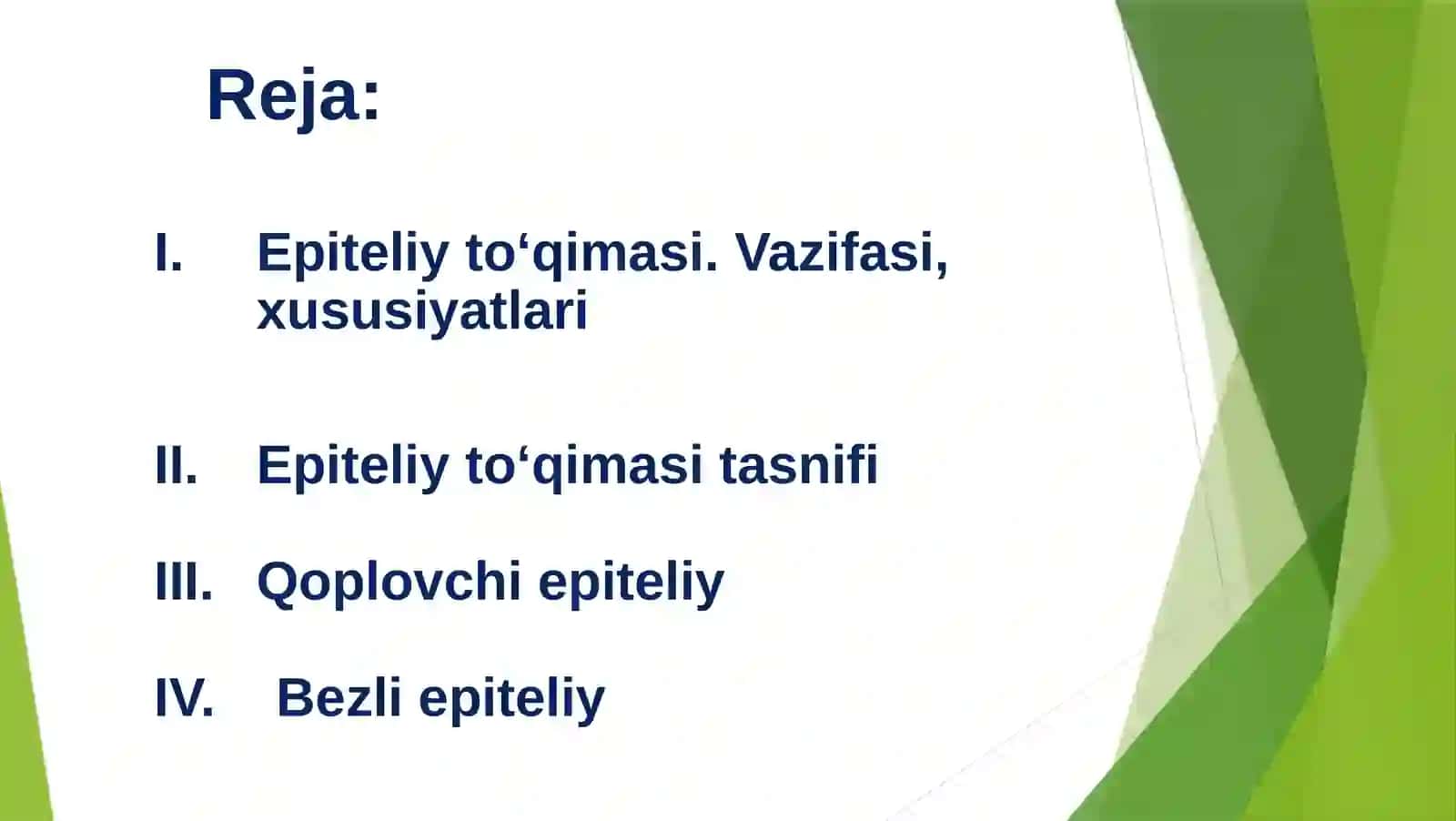 Reja:

I. Epiteliy to‘qimasi. Vazifasi, xususiyatlari

II. Epiteliy to‘qimasi tasnifi

III. Qoplovchi epiteliy

IV. Bezli epiteliy